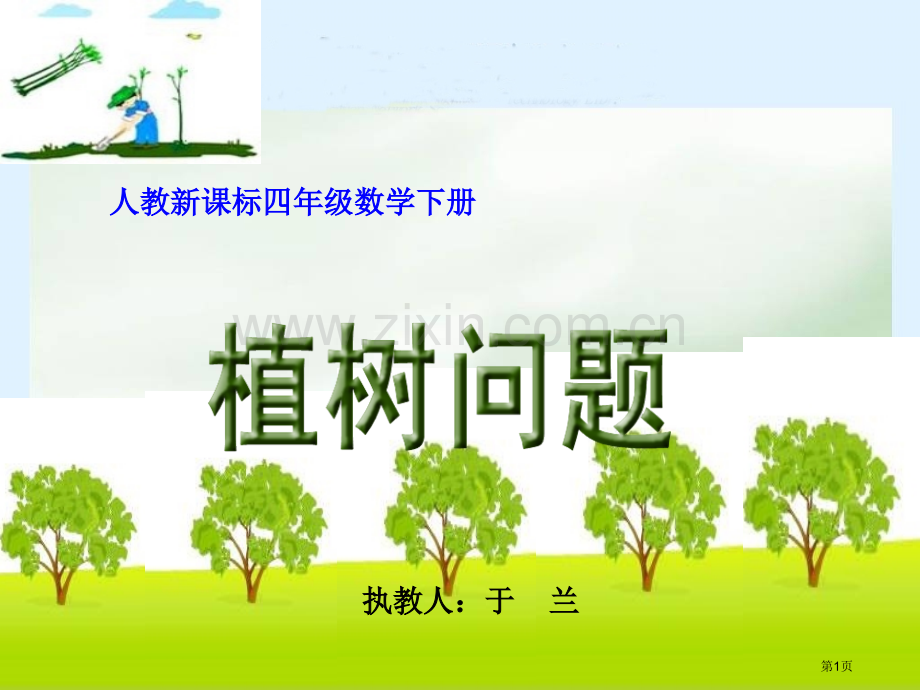 人教新课标四年级数学下册

植树问题

执教人：于 兰

第1页

www.zixin.com.cn